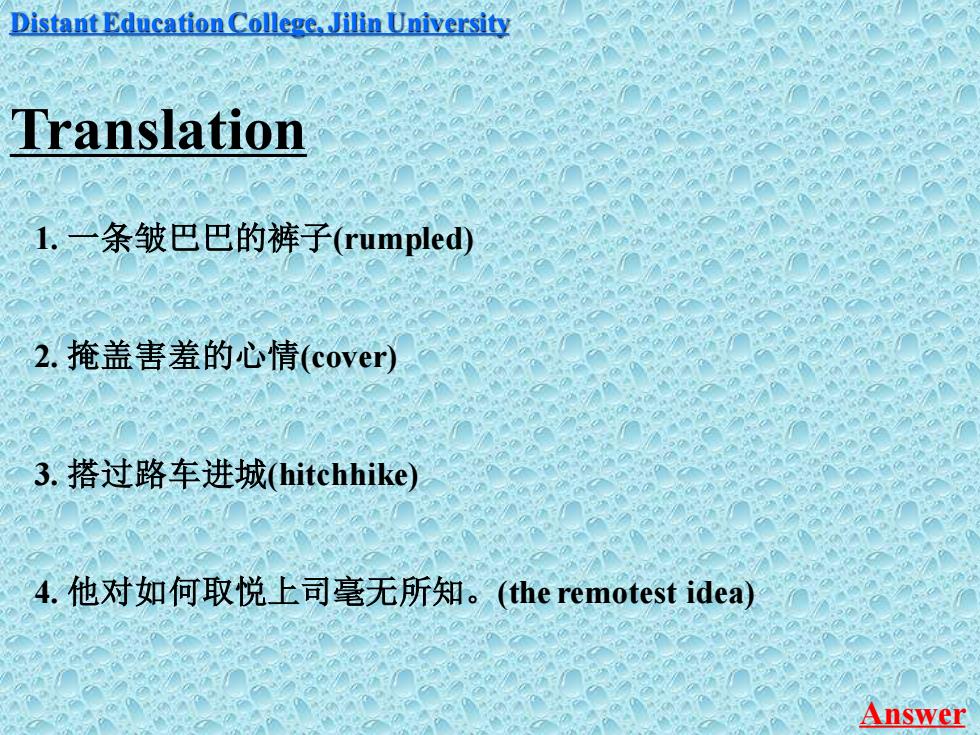 Distant Education College, Jilin University

Translation

1. 一条皱巴巴的裤子(rumpled)

2. 掩盖害羞的心情(cover)

3. 搭过路车进城(hitchhike)

4. 他对如何取悦上司毫无所知。(the remotest idea)

Answer